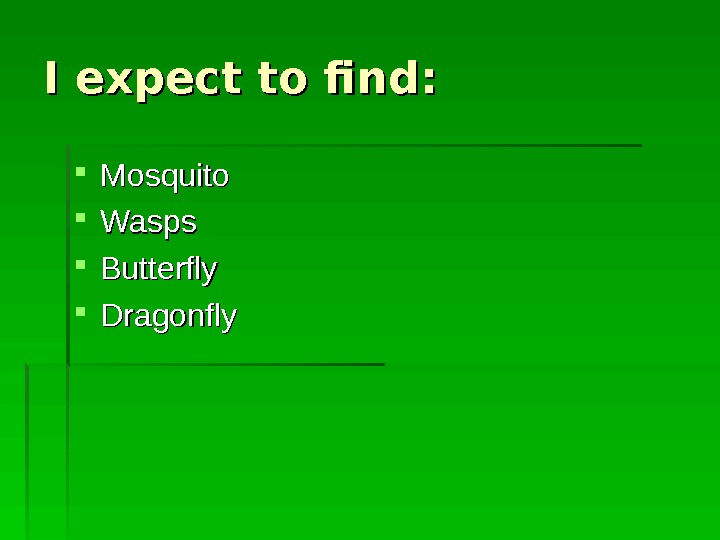 I expect to find:

- Mosquito
- Wasps
- Butterfly
- Dragonfly